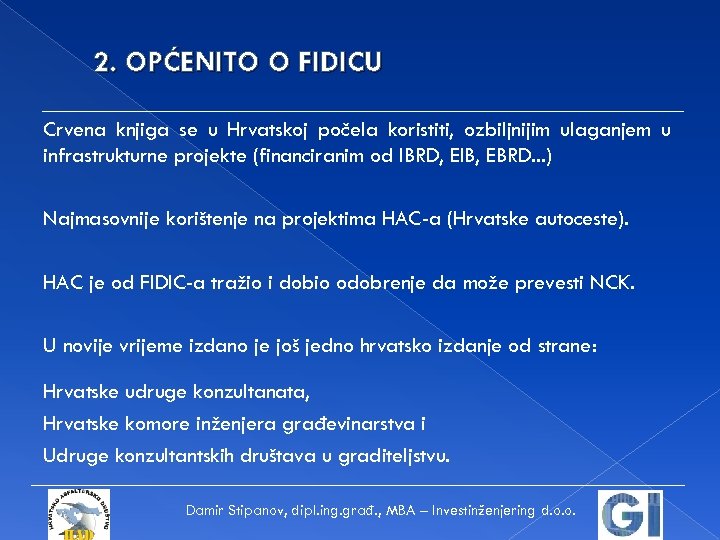 2. OPĆENITO O FIDICU

Crvena knjiga se u Hrvatskoj počela koristiti, ozbiljnijim ulaganjem u infrastrukturne projekte (financiranim od IBRD, EIB, EBRD...)

Najmasovnije korištenje na projektima HAC-a (Hrvatske autoceste).

HAC je od FIDIC-a tražio i dobio odobrenje da može prevesti NCK.

U novije vrijeme izdano je još jedno hrvatsko izdanje od strane:

Hrvatske udruge konzultanata,
Hrvatske komore inženjera građevinarstva i
Udruge konzultantskih društava u graditeljstvu.

HRVATSKO ASFALTERSKO DRUŠTVO

Damir Stipanov, dipl.ing.građ., MBA – Investinženjering d.o.o.

GI